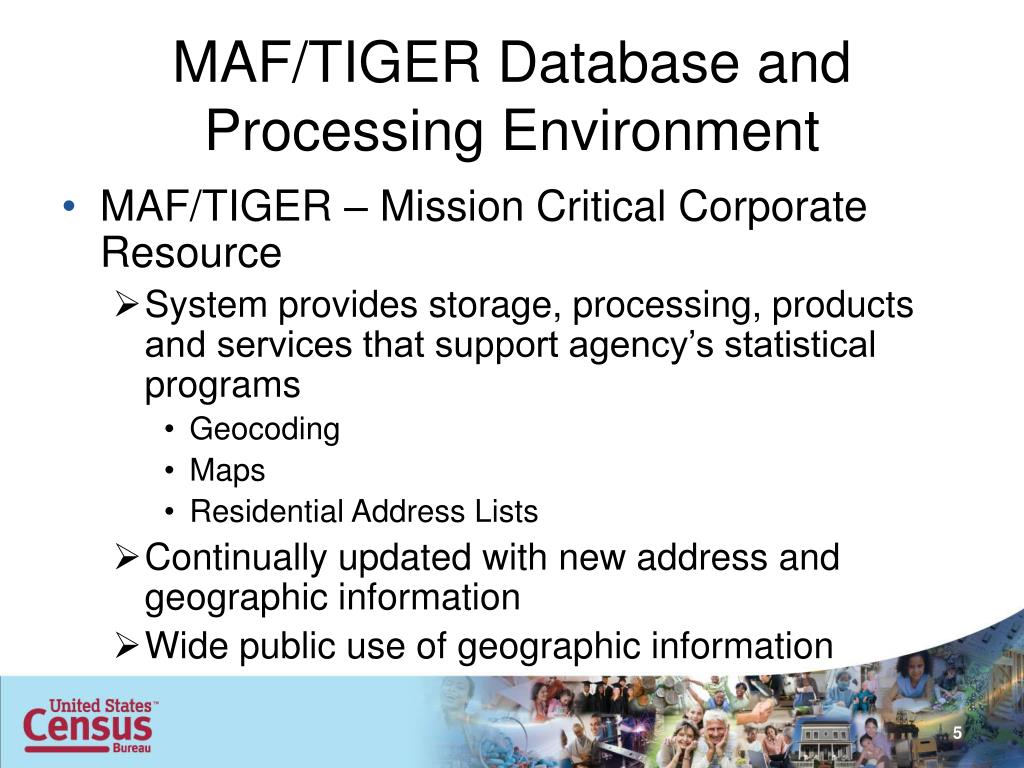 MAF/TIGER Database and Processing Environment

• MAF/TIGER – Mission Critical Corporate Resource
  ➢ System provides storage, processing, products and services that support agency's statistical programs
    • Geocoding
    • Maps
    • Residential Address Lists
  ➢ Continually updated with new address and geographic information
  ➢ Wide public use of geographic information

United States™
Census
Bureau

5